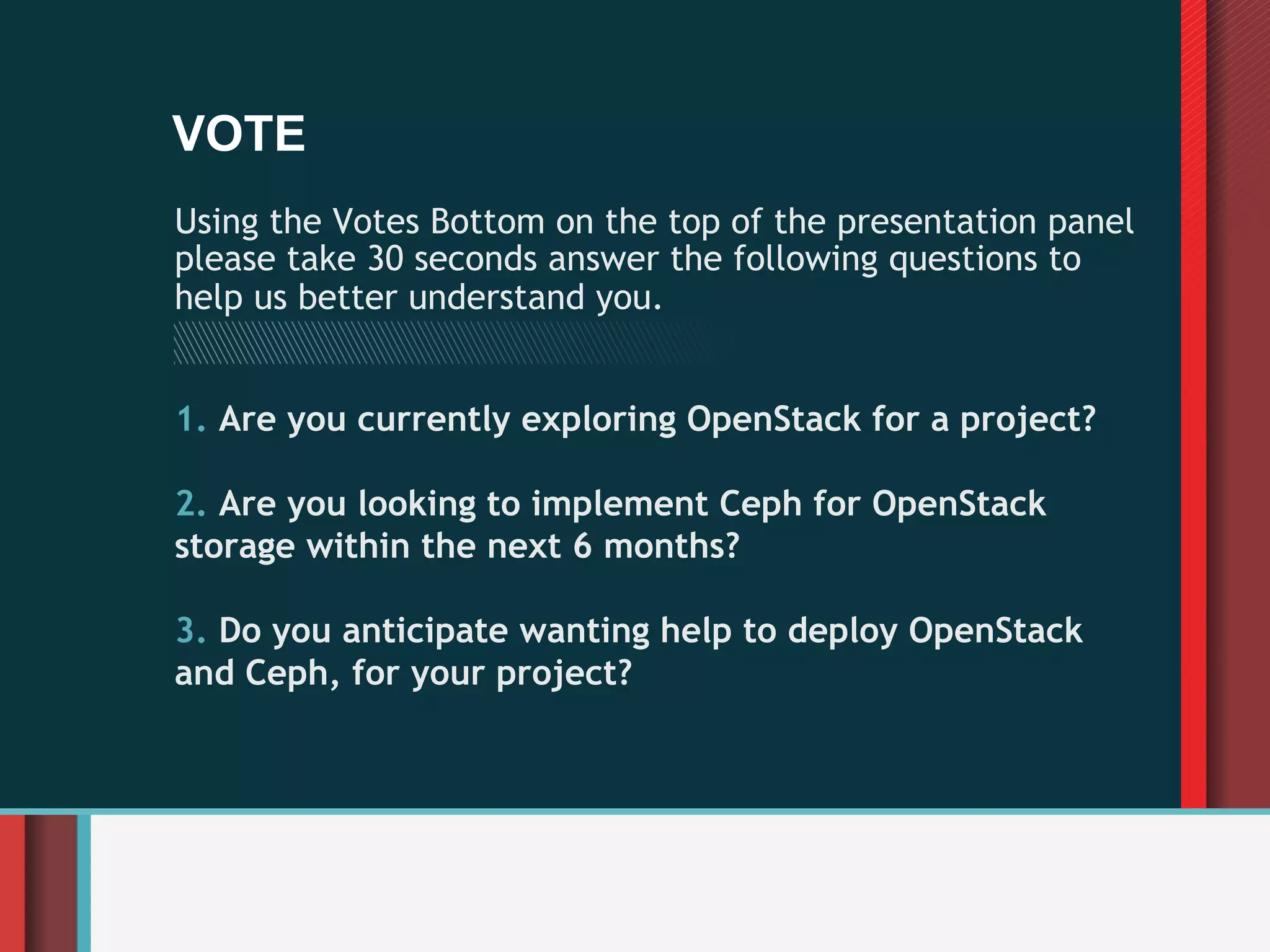 VOTE

Using the Votes Bottom on the top of the presentation panel please take 30 seconds answer the following questions to help us better understand you.

1. Are you currently exploring OpenStack for a project?

2. Are you looking to implement Ceph for OpenStack storage within the next 6 months?

3. Do you anticipate wanting help to deploy OpenStack and Ceph, for your project?